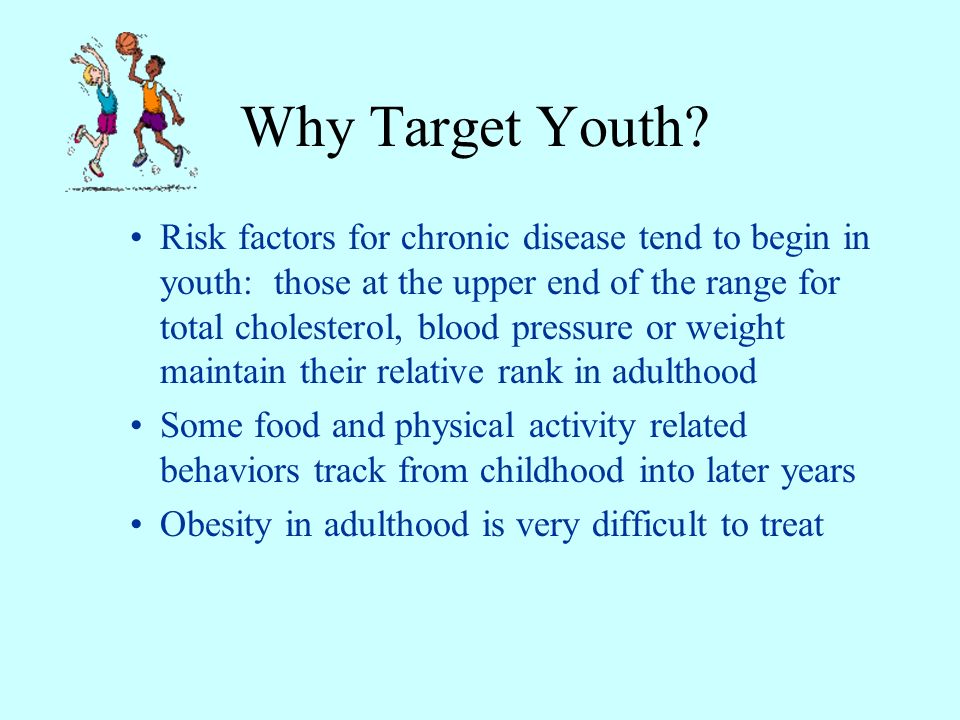 Why Target Youth?

• Risk factors for chronic disease tend to begin in youth: those at the upper end of the range for total cholesterol, blood pressure or weight maintain their relative rank in adulthood

• Some food and physical activity related behaviors track from childhood into later years

• Obesity in adulthood is very difficult to treat